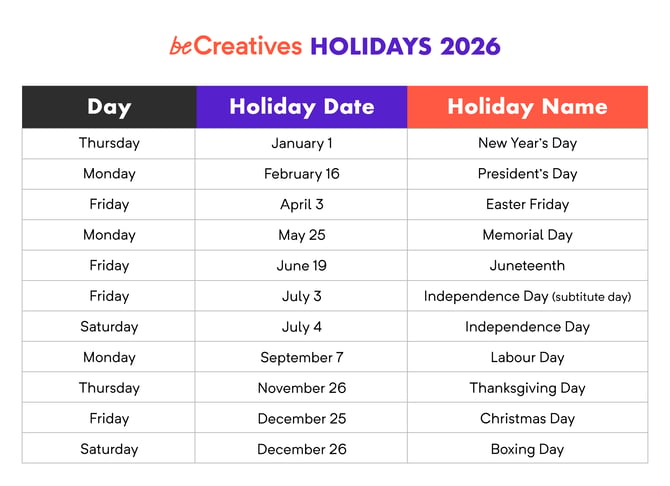 beCreatives HOLIDAYS 2026

| Day | Holiday Date | Holiday Name |
|---|---|---|
| Thursday | January 1 | New Year's Day |
| Monday | February 16 | President's Day |
| Friday | April 3 | Easter Friday |
| Monday | May 25 | Memorial Day |
| Friday | June 19 | Juneteenth |
| Friday | July 3 | Independence Day (subtitute day) |
| Saturday | July 4 | Independence Day |
| Monday | September 7 | Labour Day |
| Thursday | November 26 | Thanksgiving Day |
| Friday | December 25 | Christmas Day |
| Saturday | December 26 | Boxing Day |